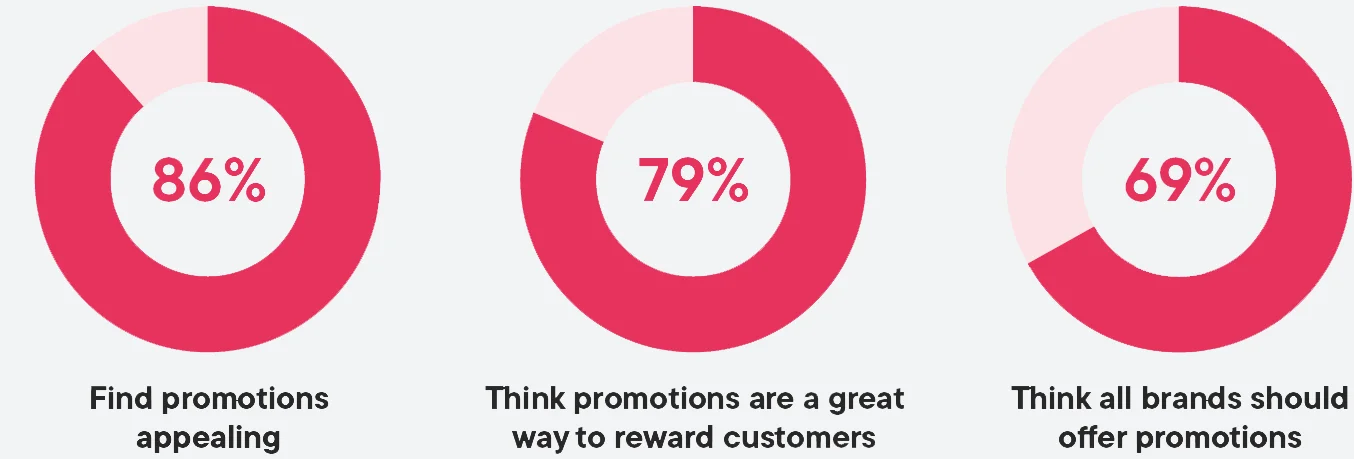 86%

Find promotions appealing

79%

Think promotions are a great way to reward customers

69%

Think all brands should offer promotions